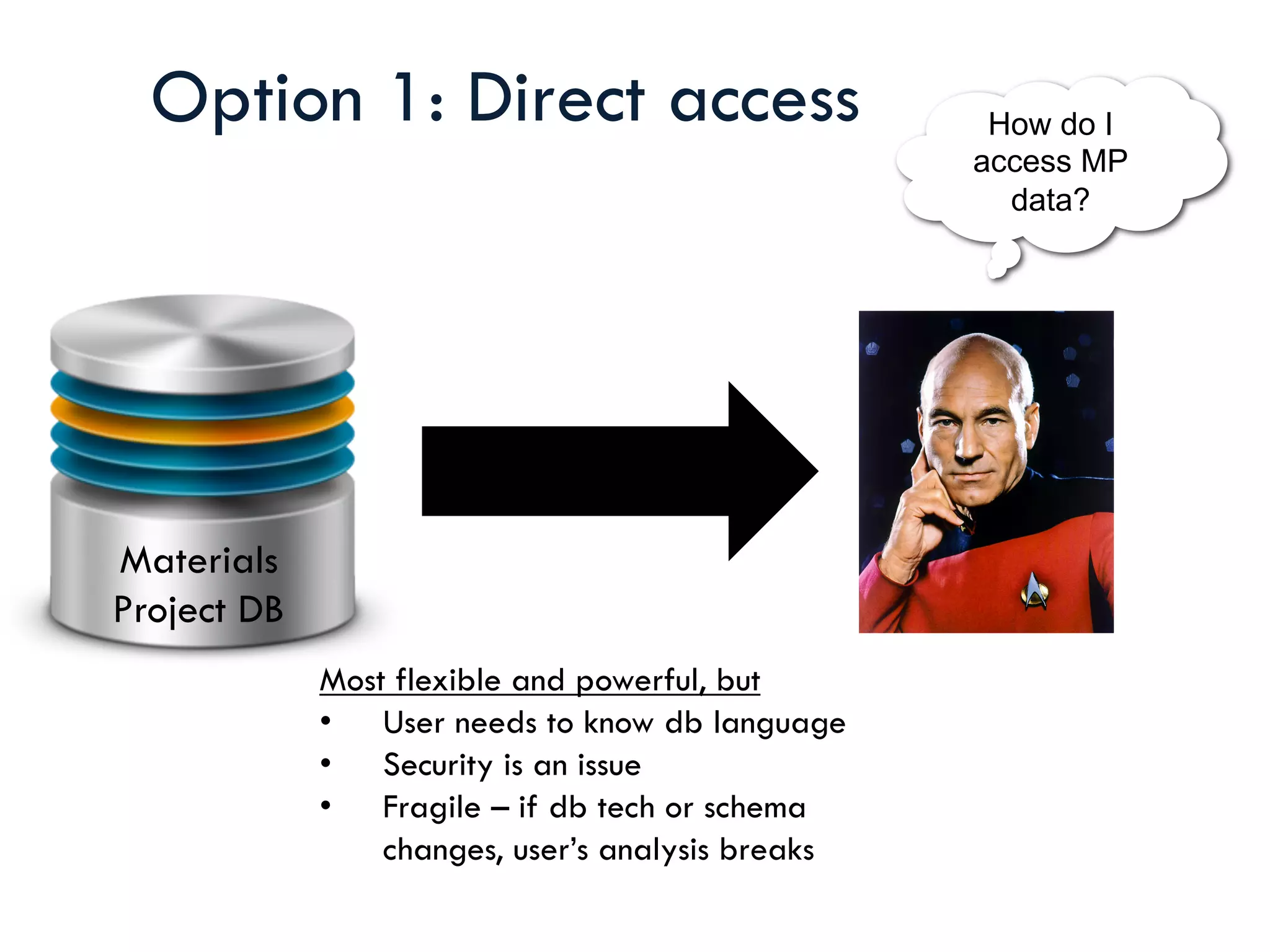 Option 1: Direct access

How do I access MP data?

Materials Project DB

Most flexible and powerful, but
• User needs to know db language
• Security is an issue
• Fragile – if db tech or schema changes, user's analysis breaks